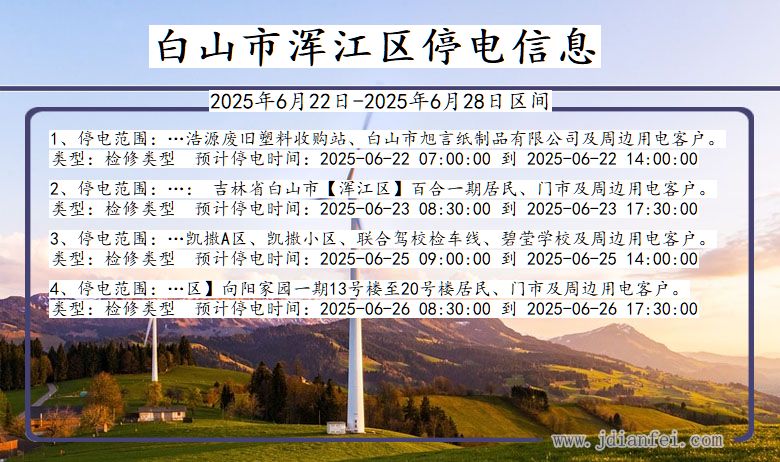 白山市浑江区停电信息

2025年6月22日-2025年6月28日区间

1、停电范围：…浩源废旧塑料收购站、白山市旭言纸制品有限公司及周边用电客户。
类型：检修类型　预计停电时间：2025-06-22 07:00:00 到 2025-06-22 14:00:00

2、停电范围：…：　吉林省白山市【浑江区】百合一期居民、门市及周边用电客户。
类型：检修类型　预计停电时间：2025-06-23 08:30:00 到 2025-06-23 17:30:00

3、停电范围：…凯撒A区、凯撒小区、联合驾校检车线、碧莹学校及周边用电客户。
类型：检修类型　预计停电时间：2025-06-25 09:00:00 到 2025-06-25 14:00:00

4、停电范围：…区】向阳家园一期13号楼至20号楼居民、门市及周边用电客户。
类型：检修类型　预计停电时间：2025-06-26 08:30:00 到 2025-06-26 17:30:00

www.jdianfei.com